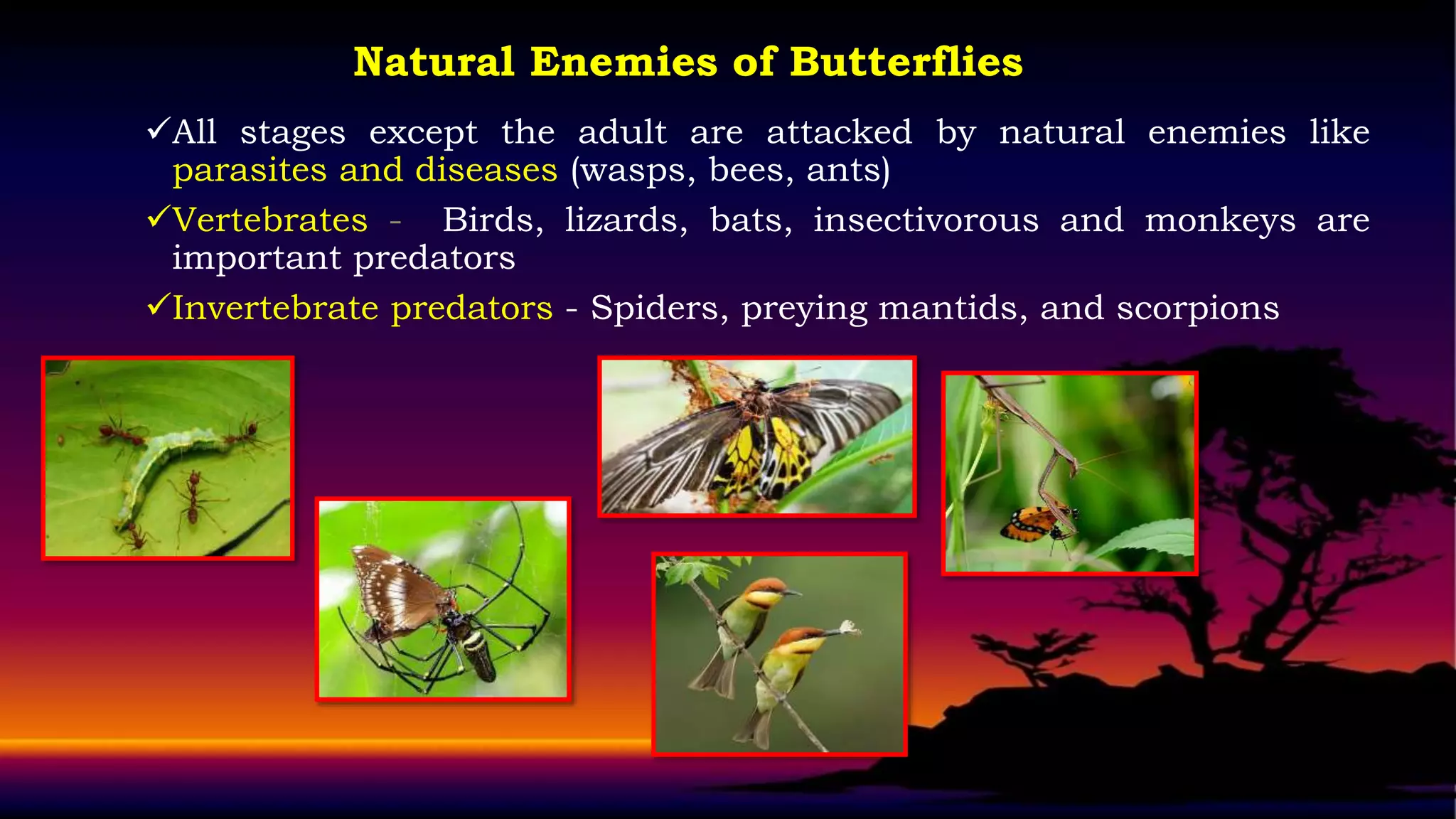 Natural Enemies of Butterflies

✓All stages except the adult are attacked by natural enemies like parasites and diseases (wasps, bees, ants)

✓Vertebrates - Birds, lizards, bats, insectivorous and monkeys are important predators

✓Invertebrate predators - Spiders, preying mantids, and scorpions